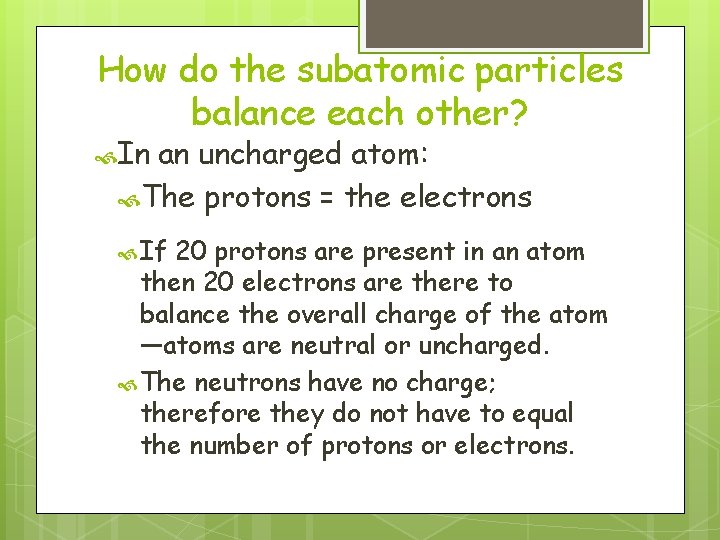 How do the subatomic particles balance each other?

In an uncharged atom:

The protons = the electrons

If 20 protons are present in an atom then 20 electrons are there to balance the overall charge of the atom —atoms are neutral or uncharged.

The neutrons have no charge; therefore they do not have to equal the number of protons or electrons.